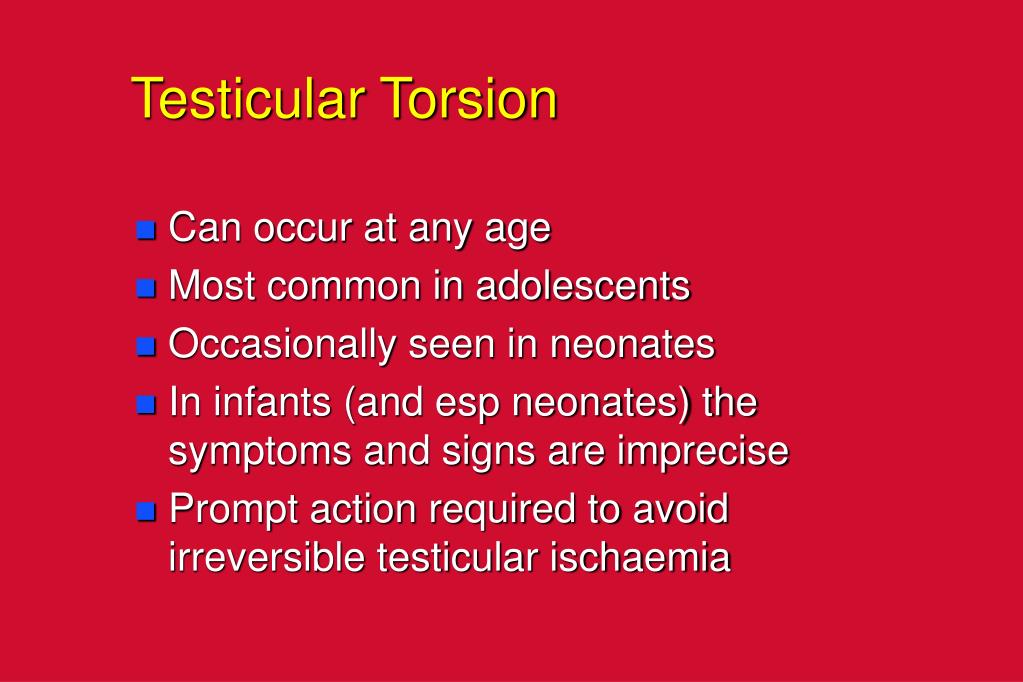 Testicular Torsion

- Can occur at any age
- Most common in adolescents
- Occasionally seen in neonates
- In infants (and esp neonates) the symptoms and signs are imprecise
- Prompt action required to avoid irreversible testicular ischaemia